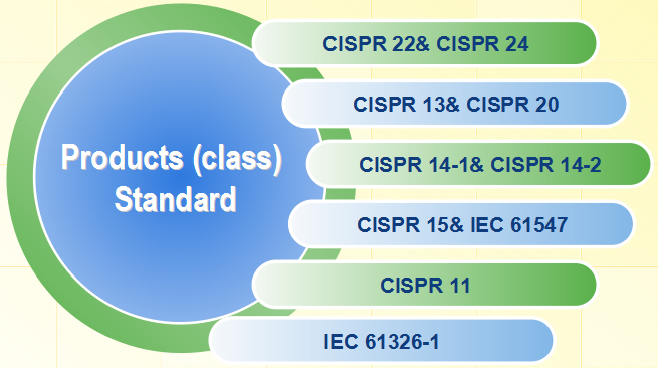 Products (class) Standard

CISPR 22& CISPR 24

CISPR 13& CISPR 20

CISPR 14-1& CISPR 14-2

CISPR 15& IEC 61547

CISPR 11

IEC 61326-1